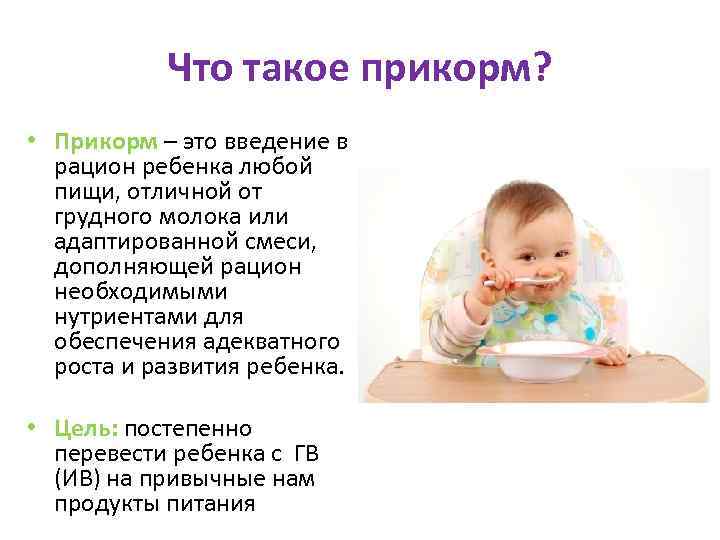 Что такое прикорм?

• Прикорм – это введение в рацион ребенка любой пищи, отличной от грудного молока или адаптированной смеси, дополняющей рацион необходимыми нутриентами для обеспечения адекватного роста и развития ребенка.

• Цель: постепенно перевести ребенка с ГВ (ИВ) на привычные нам продукты питания